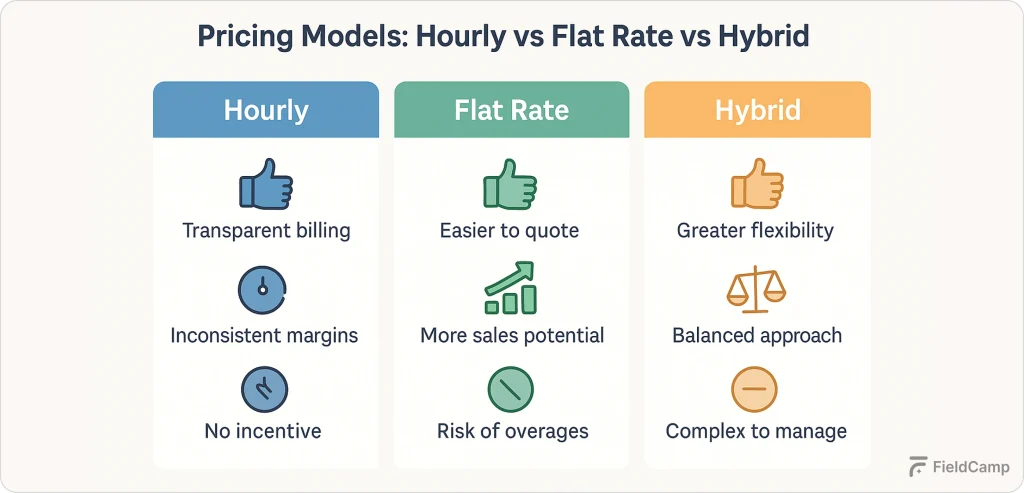 Pricing Models: Hourly vs Flat Rate vs Hybrid

Hourly

Transparent billing

Inconsistent margins

No incentive

Flat Rate

Easier to quote

More sales potential

Risk of overages

Hybrid

Greater flexibility

Balanced approach

Complex to manage

FieldCamp